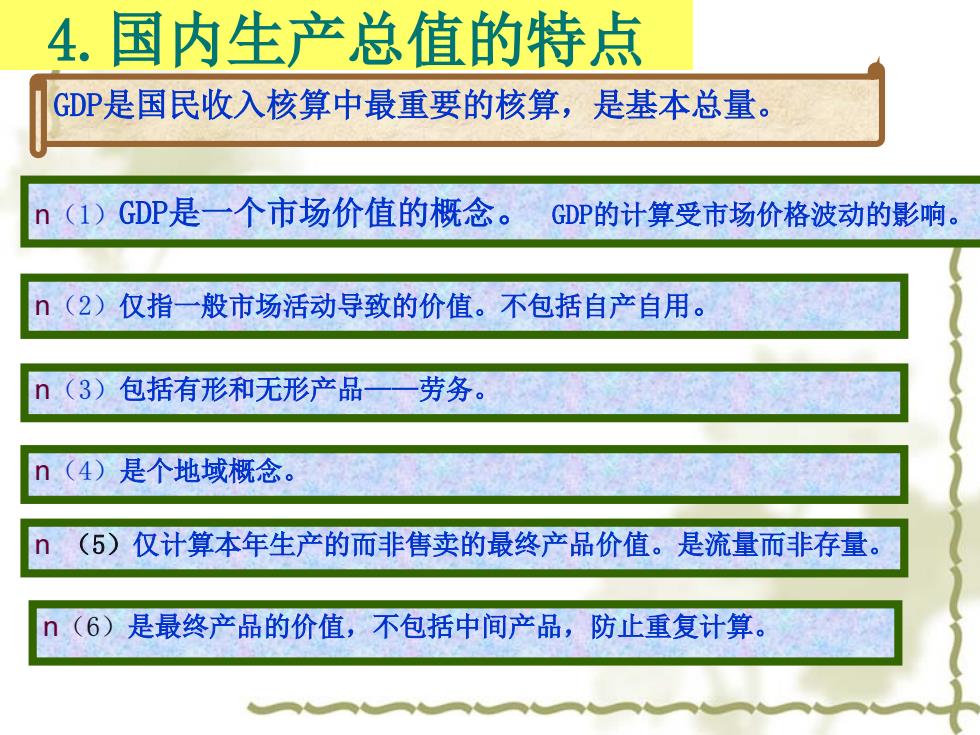 4.国内生产总值的特点

GDP是国民收入核算中最重要的核算，是基本总量。

n（1）GDP是一个市场价值的概念。 GDP的计算受市场价格波动的影响。

n（2）仅指一般市场活动导致的价值。不包括自产自用。

n（3）包括有形和无形产品——劳务。

n（4）是个地域概念。

n （5）仅计算本年生产的而非售卖的最终产品价值。是流量而非存量。

n（6）是最终产品的价值，不包括中间产品，防止重复计算。